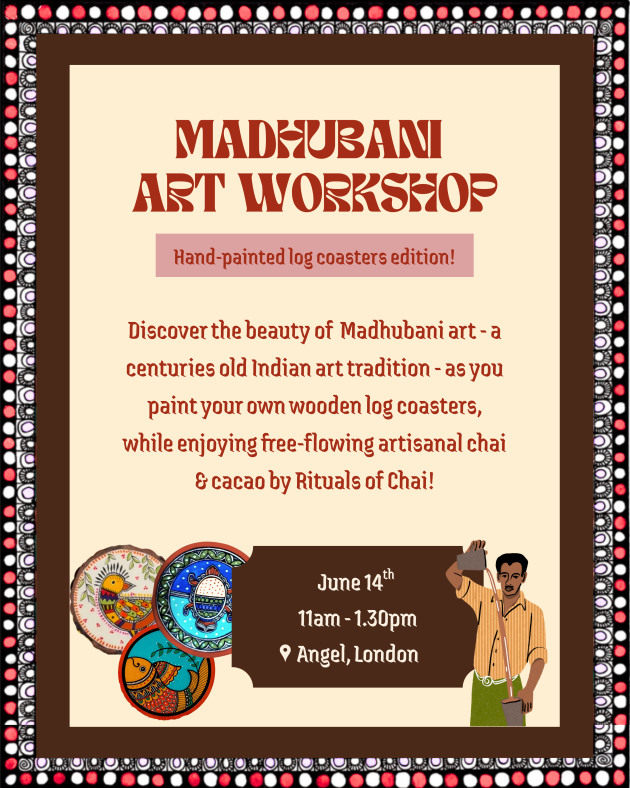 MADHUBANI ART WORKSHOP

Hand-painted log coasters edition!

Discover the beauty of Madhubani art - a centuries old Indian art tradition - as you paint your own wooden log coasters, while enjoying free-flowing artisanal chai & cacao by Rituals of Chai!

June 14$^{th}$
11am - 1.30pm
Angel, London